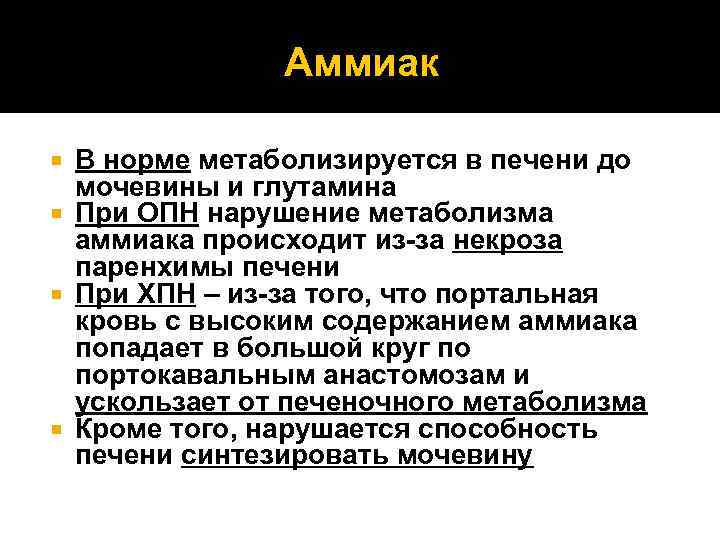 Аммиак

В норме метаболизируется в печени до мочевины и глутамина
При ОПН нарушение метаболизма аммиака происходит из-за некроза паренхимы печени
При ХПН – из-за того, что портальная кровь с высоким содержанием аммиака попадает в большой круг по портокавальным анастомозам и ускользает от печеночного метаболизма
Кроме того, нарушается способность печени синтезировать мочевину